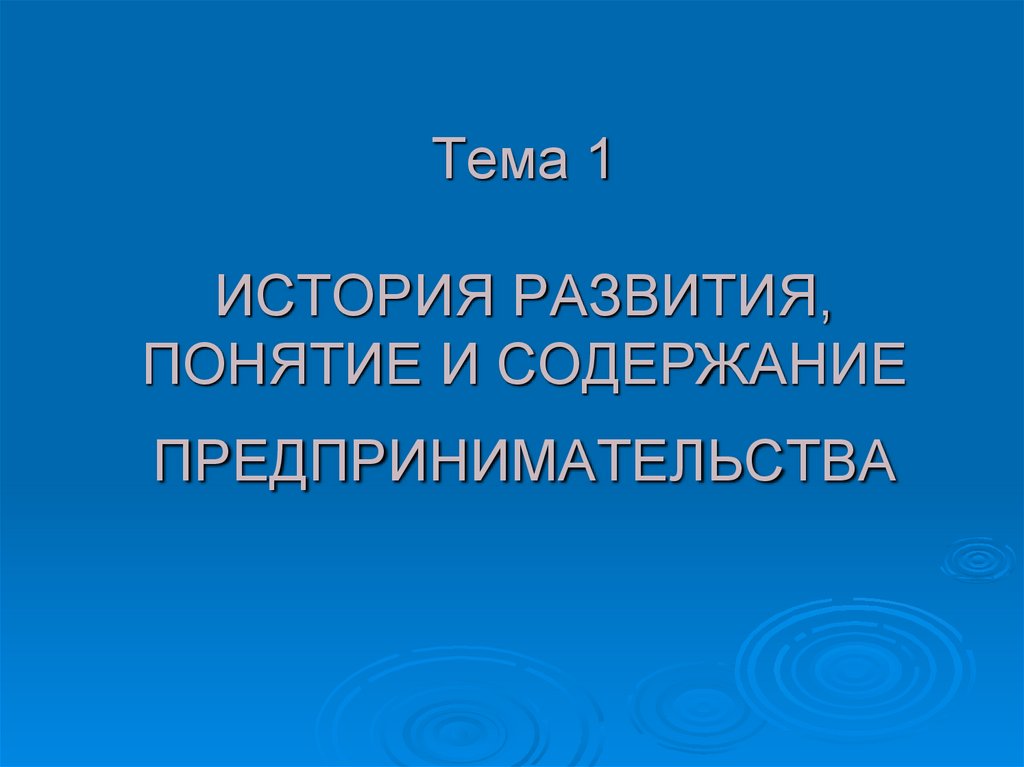 Тема 1

ИСТОРИЯ РАЗВИТИЯ, ПОНЯТИЕ И СОДЕРЖАНИЕ ПРЕДПРИНИМАТЕЛЬСТВА